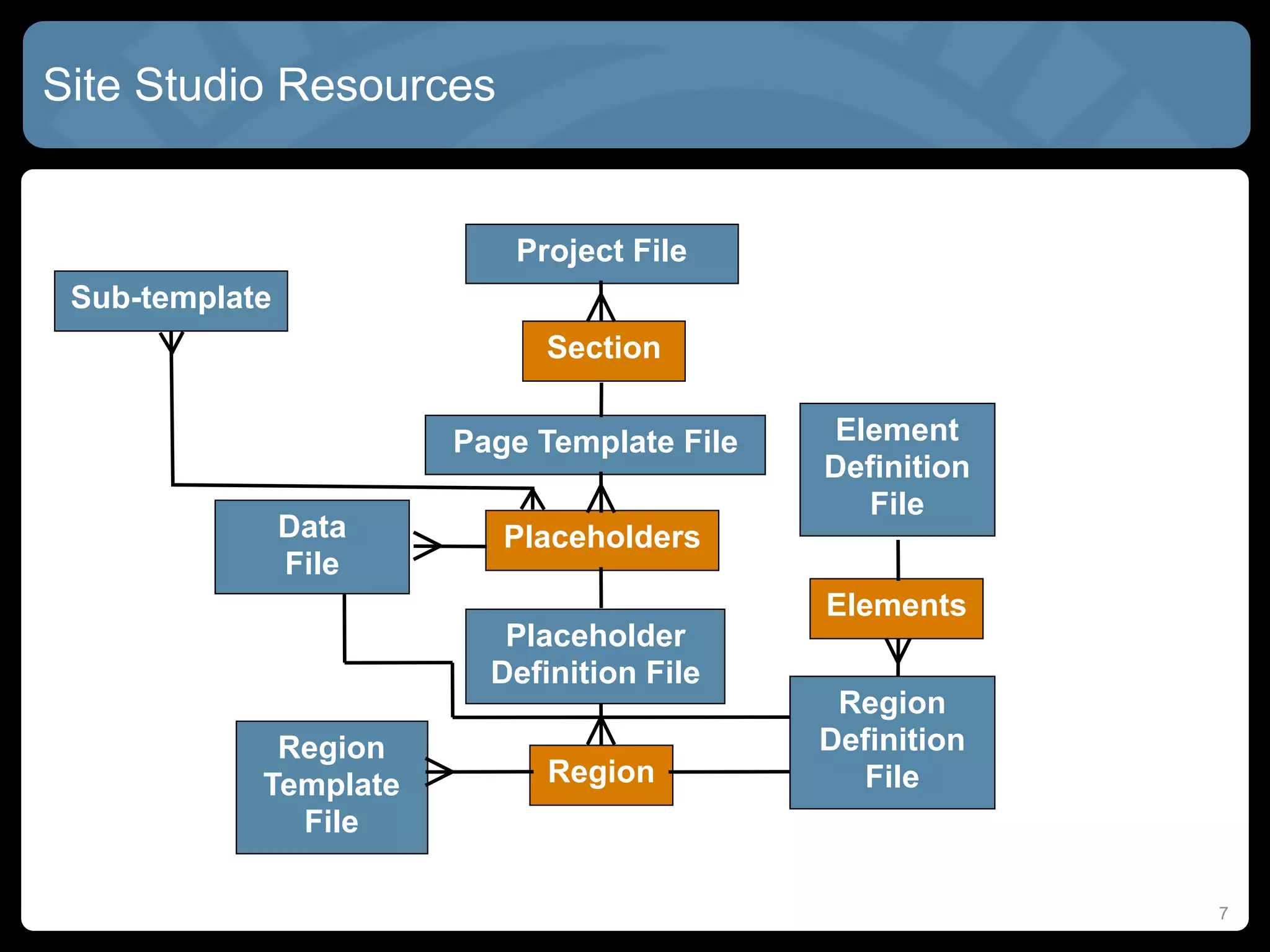 Site Studio Resources

Project File

Sub-template

Section

Page Template File

Element Definition File

Data File

Placeholders

Elements

Placeholder Definition File

Region Definition File

Region Template File

Region

7